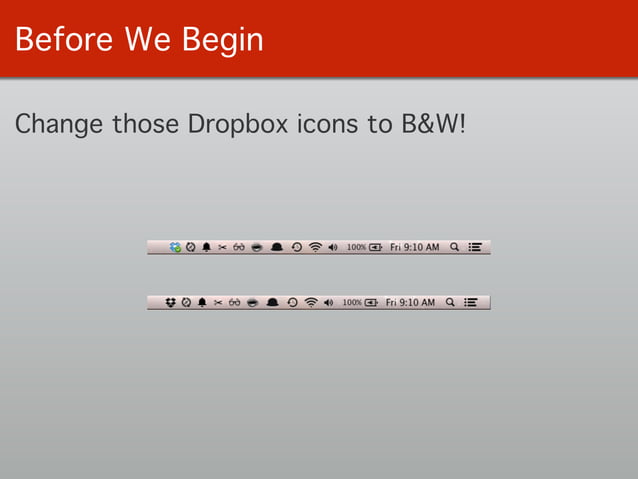 Before We Begin

Change those Dropbox icons to B&W!

100% Fri 9:10 AM

100% Fri 9:10 AM